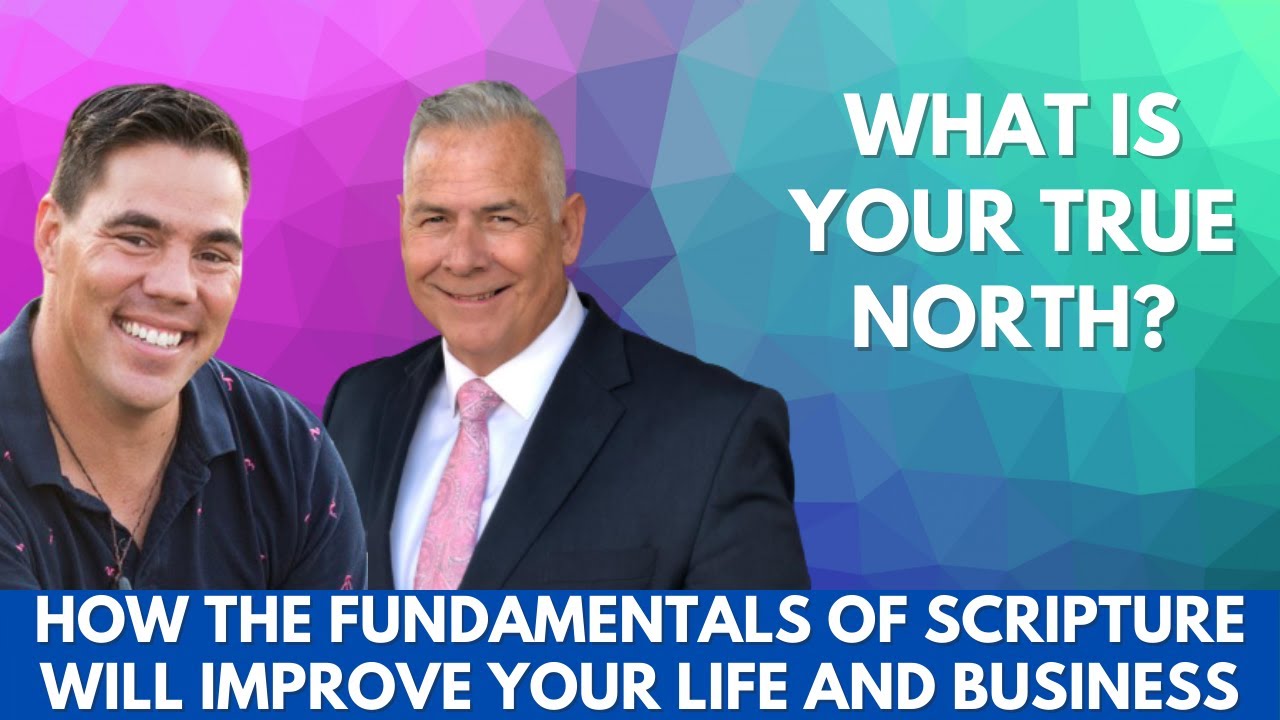 WHAT IS YOUR TRUE NORTH?

HOW THE FUNDAMENTALS OF SCRIPTURE WILL IMPROVE YOUR LIFE AND BUSINESS